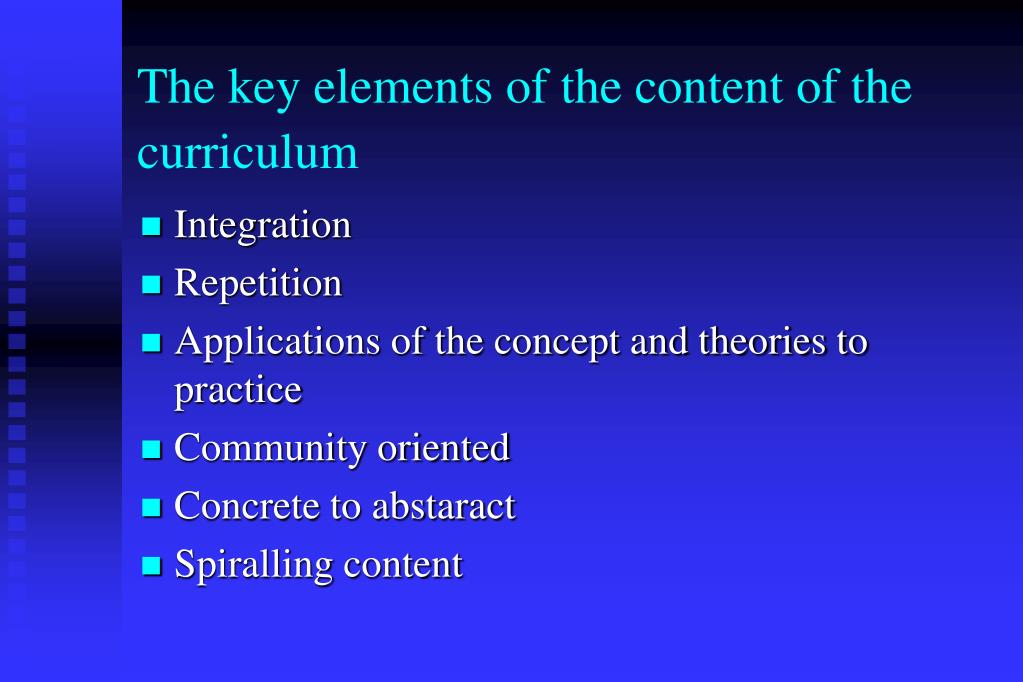 The key elements of the content of the curriculum

- Integration
- Repetition
- Applications of the concept and theories to practice
- Community oriented
- Concrete to abstaract
- Spiralling content